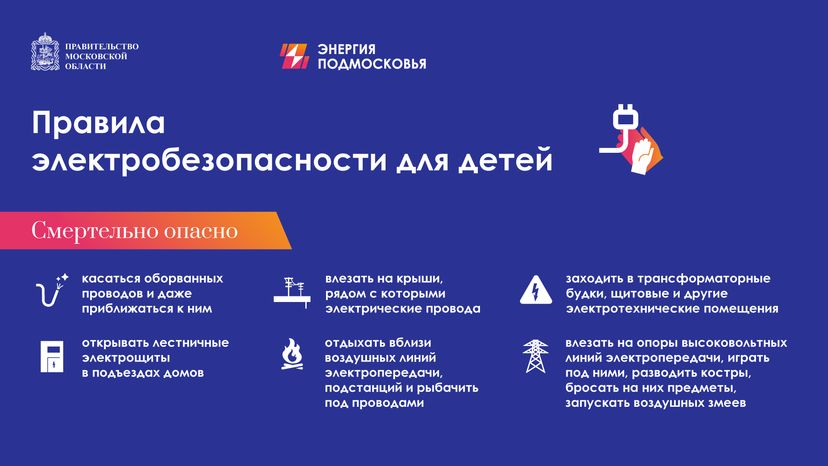 ПРАВИТЕЛЬСТВО МОСКОВСКОЙ ОБЛАСТИ

ЭНЕРГИЯ ПОДМОСКОВЬЯ

Правила электробезопасности для детей

Смертельно опасно

касаться оборванных проводов и даже приближаться к ним

открывать лестничные электрощиты в подъездах домов

влезать на крыши, рядом с которыми электрические провода

отдыхать вблизи воздушных линий электропередачи, подстанций и рыбачить под проводами

заходить в трансформаторные будки, щитовые и другие электротехнические помещения

влезать на опоры высоковольтных линий электропередачи, играть под ними, разводить костры, бросать на них предметы, запускать воздушных змеев